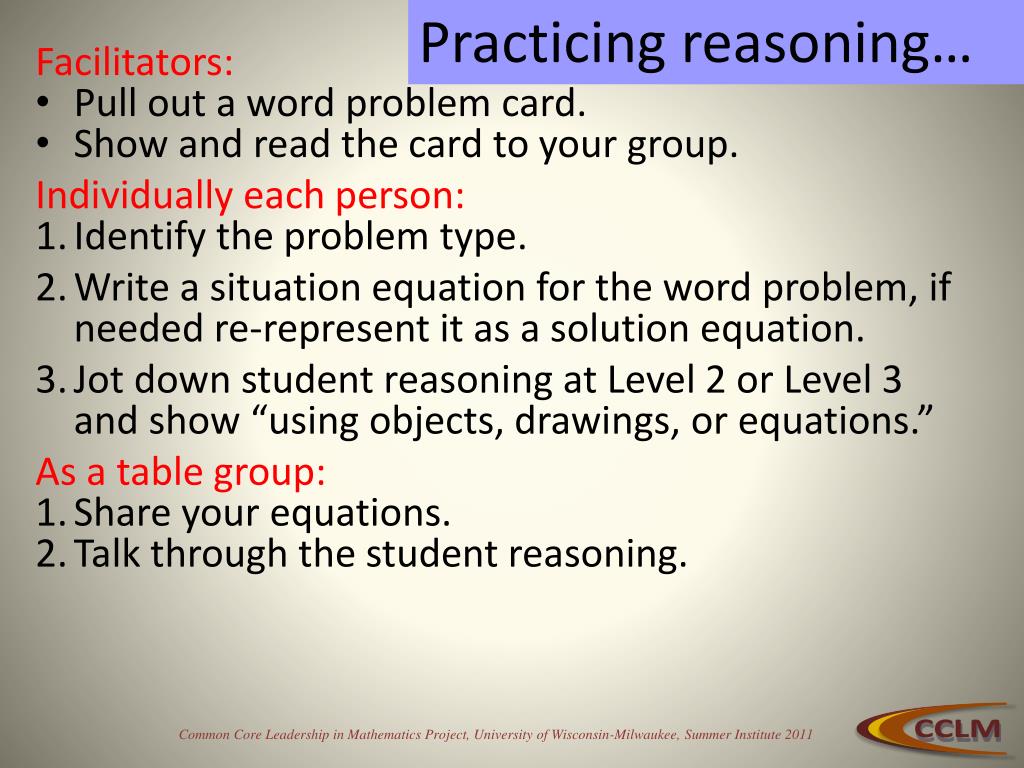 Practicing reasoning…

Facilitators:
• Pull out a word problem card.
• Show and read the card to your group.

Individually each person:
1. Identify the problem type.
2. Write a situation equation for the word problem, if needed re-represent it as a solution equation.
3. Jot down student reasoning at Level 2 or Level 3 and show “using objects, drawings, or equations.”

As a table group:
1. Share your equations.
2. Talk through the student reasoning.

Common Core Leadership in Mathematics Project, University of Wisconsin-Milwaukee, Summer Institute 2011

CCLM